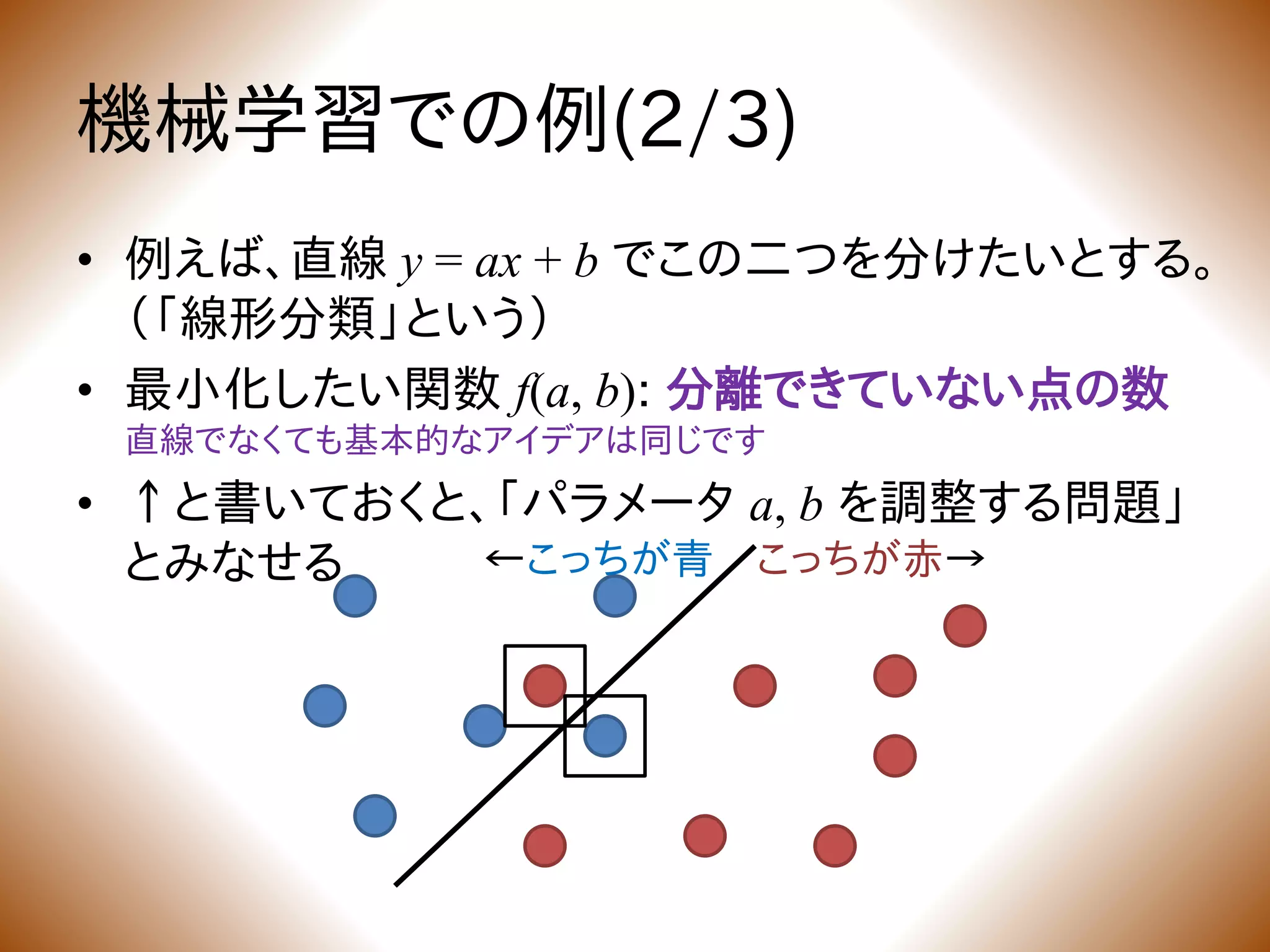 機械学習での例(2/3)

• 例えば、直線 $y = ax + b$ でこの二つを分けたいとする。(「線形分類」という)

• 最小化したい関数 $f(a, b)$: 分離できていない点の数
直線でなくても基本的なアイデアは同じです

• ↑と書いておくと、「パラメータ $a, b$ を調整する問題」とみなせる

←こっちが青 こっちが赤→